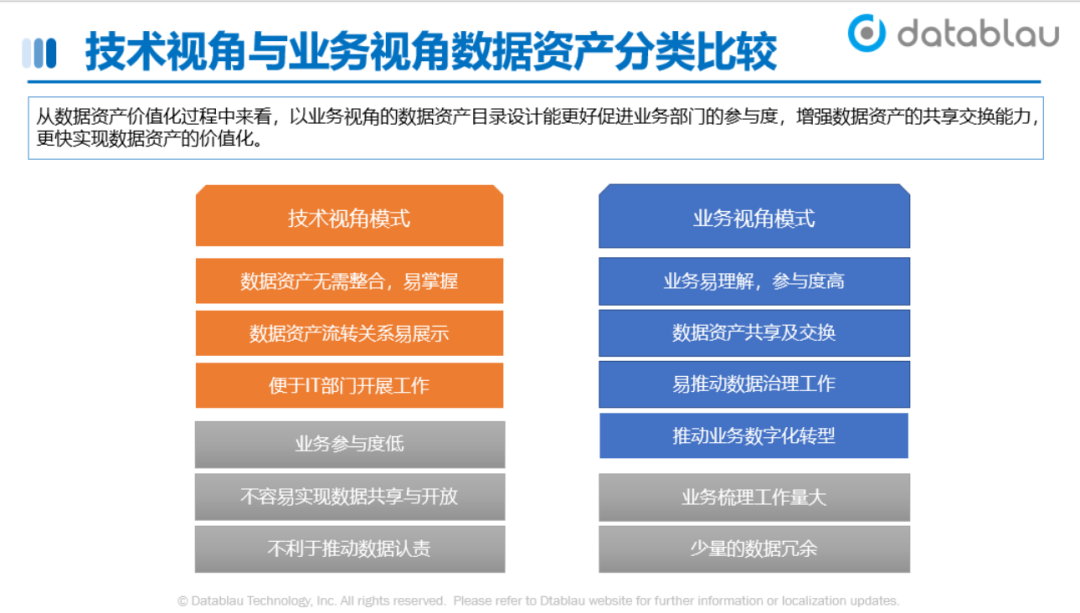 技术视角与业务视角数据资产分类比较

datablau

从数据资产价值化过程中来看，以业务视角的数据资产目录设计能更好促进业务部门的参与度，增强数据资产的共享交换能力，更快实现数据资产的价值化。

技术视角模式

数据资产无需整合，易掌握

数据资产流转关系易展示

便于IT部门开展工作

业务参与度低

不容易实现数据共享与开放

不利于推动数据认责

业务视角模式

业务易理解，参与度高

数据资产共享及交换

易推动数据治理工作

推动业务数字化转型

业务梳理工作量大

少量的数据冗余

© Datablau Technology, Inc. All rights reserved. Please refer to Dtablau website for further information or localization updates.